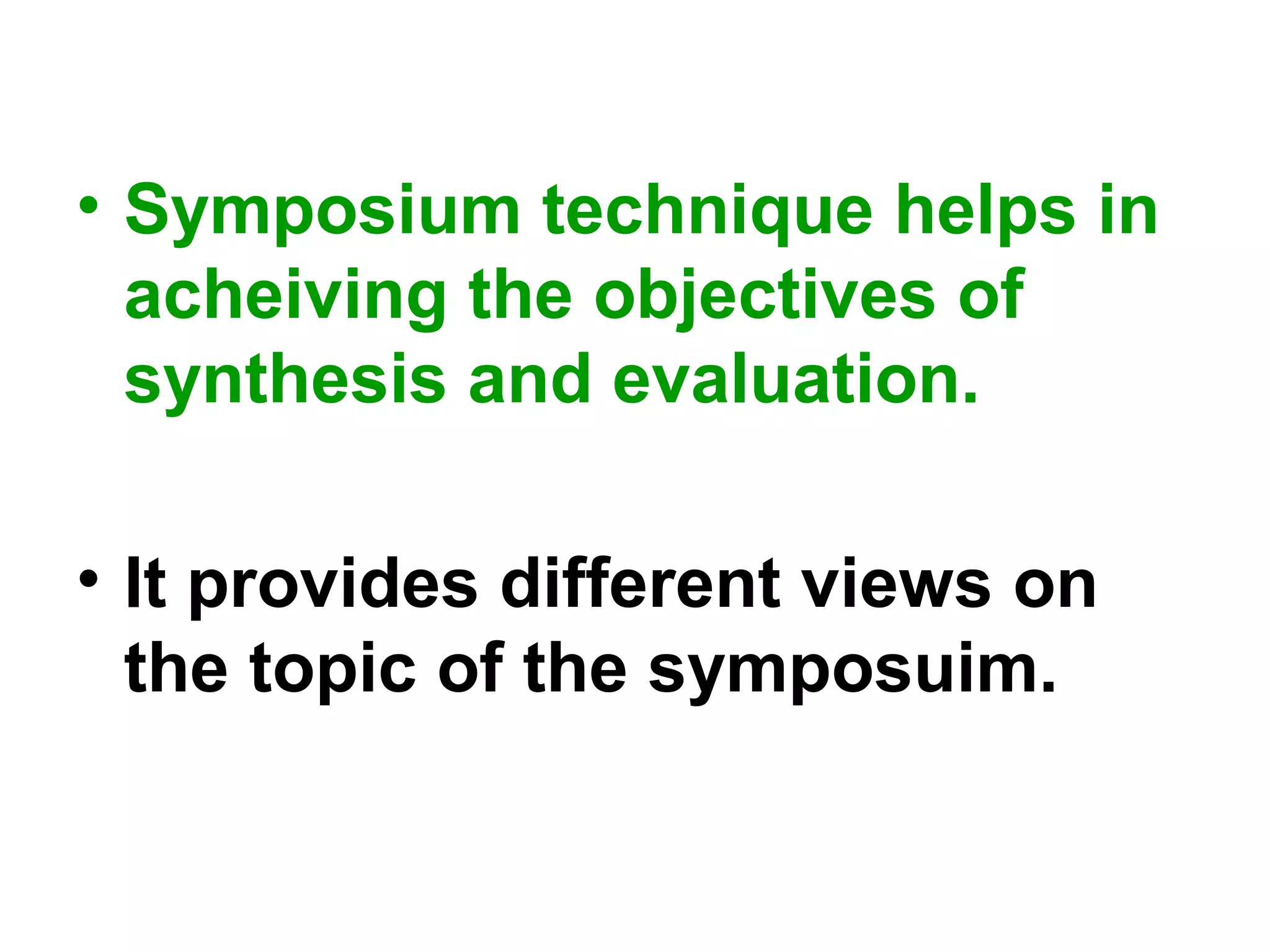 • Symposium technique helps in acheiving the objectives of synthesis and evaluation.

• It provides different views on the topic of the symposuim.